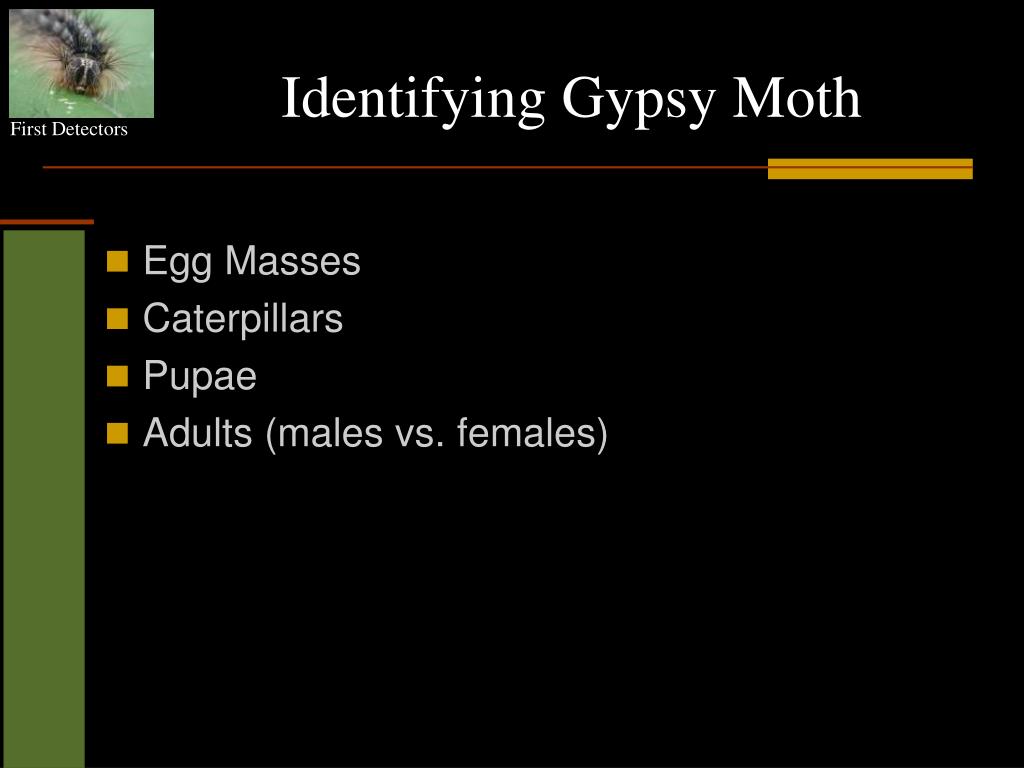 First Detectors

Identifying Gypsy Moth

- Egg Masses
- Caterpillars
- Pupae
- Adults (males vs. females)